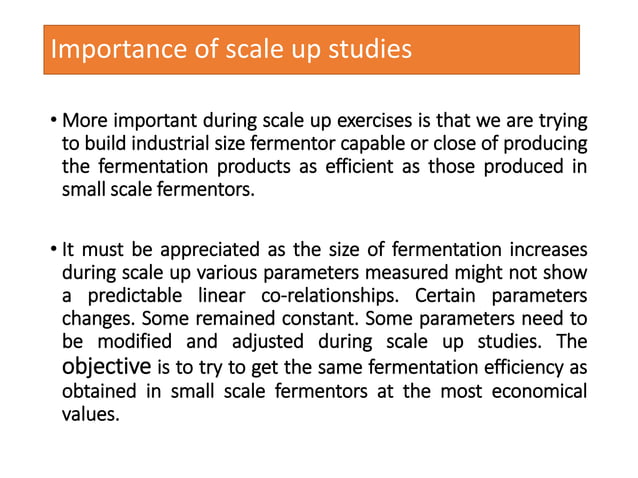 Importance of scale up studies

• More important during scale up exercises is that we are trying to build industrial size fermentor capable or close of producing the fermentation products as efficient as those produced in small scale fermentors.

• It must be appreciated as the size of fermentation increases during scale up various parameters measured might not show a predictable linear co-relationships. Certain parameters changes. Some remained constant. Some parameters need to be modified and adjusted during scale up studies. The objective is to try to get the same fermentation efficiency as obtained in small scale fermentors at the most economical values.